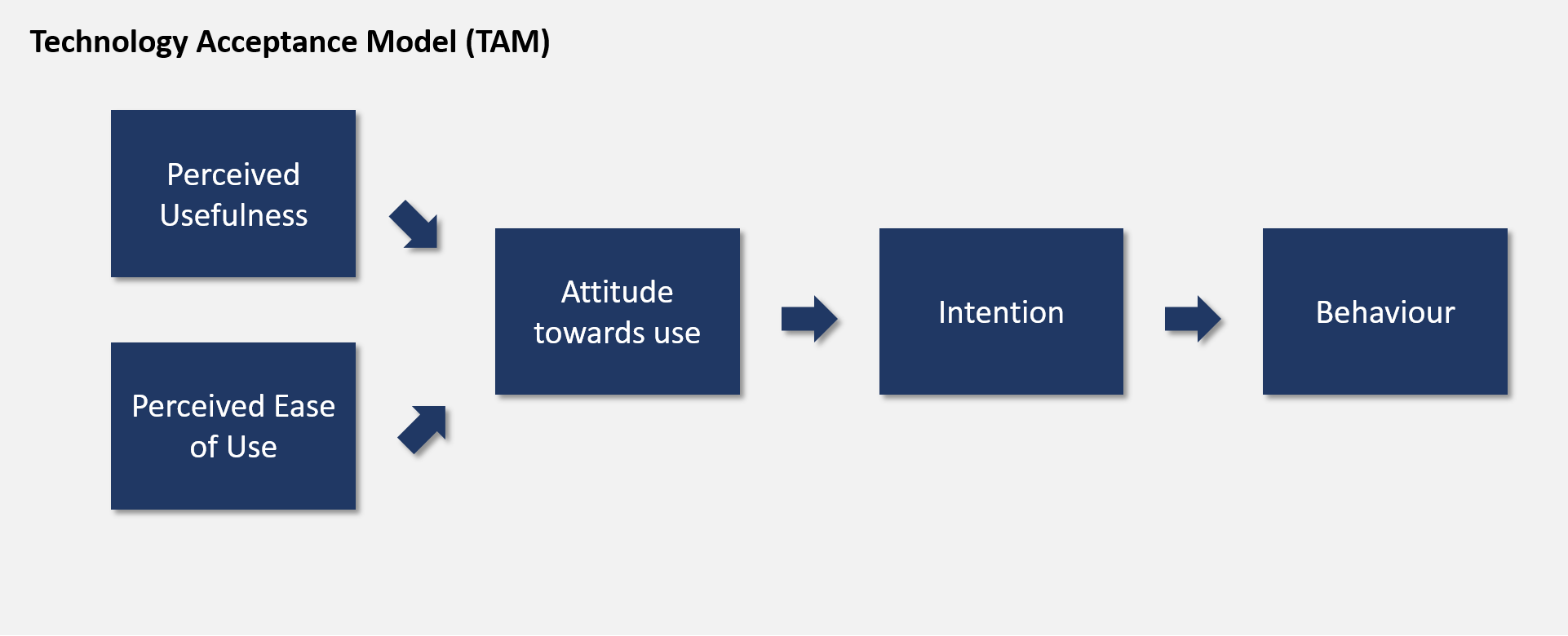 Technology Acceptance Model (TAM)

Perceived Usefulness

Perceived Ease of Use

Attitude towards use

Intention

Behaviour